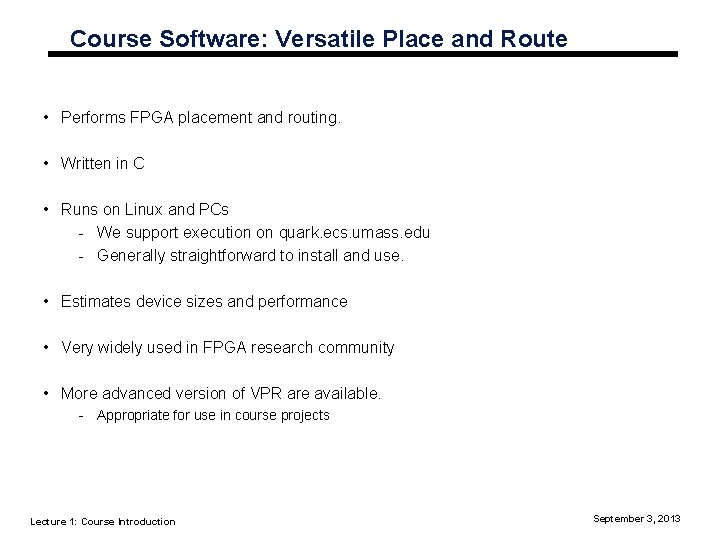 Course Software: Versatile Place and Route

• Performs FPGA placement and routing.

• Written in C

• Runs on Linux and PCs
- We support execution on quark.ecs.umass.edu
- Generally straightforward to install and use.

• Estimates device sizes and performance

• Very widely used in FPGA research community

• More advanced version of VPR are available.
- Appropriate for use in course projects

Lecture 1: Course Introduction

September 3, 2013